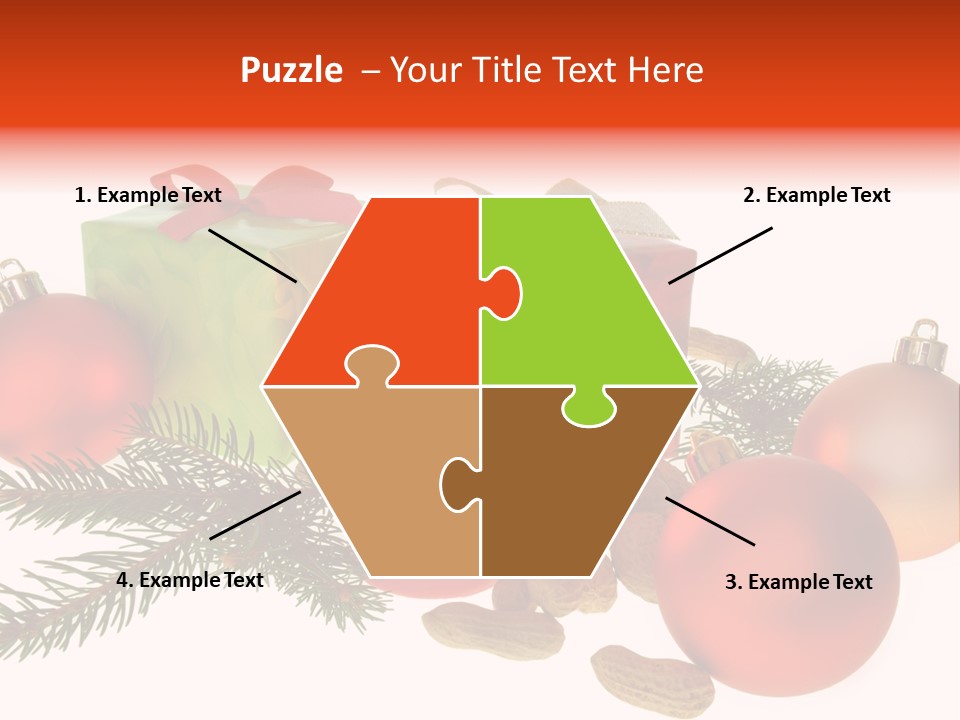 Puzzle – Your Title Text Here

1. Example Text

2. Example Text

4. Example Text

3. Example Text